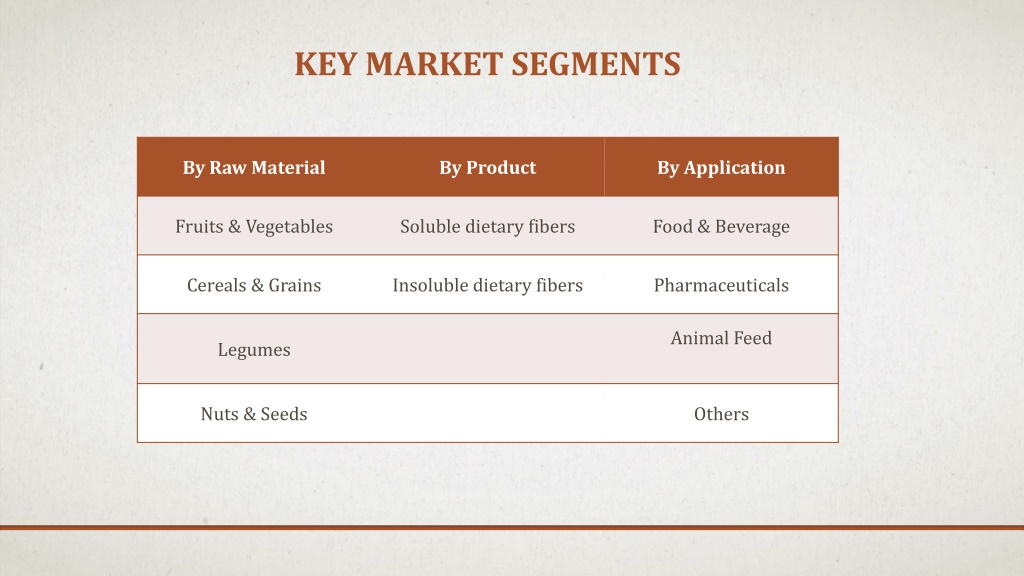 KEY MARKET SEGMENTS

| By Raw Material | By Product | By Application |
|---|---|---|
| Fruits & Vegetables | Soluble dietary fibers | Food & Beverage |
| Cereals & Grains | Insoluble dietary fibers | Pharmaceuticals |
| Legumes | | Animal Feed |
| Nuts & Seeds | | Others |